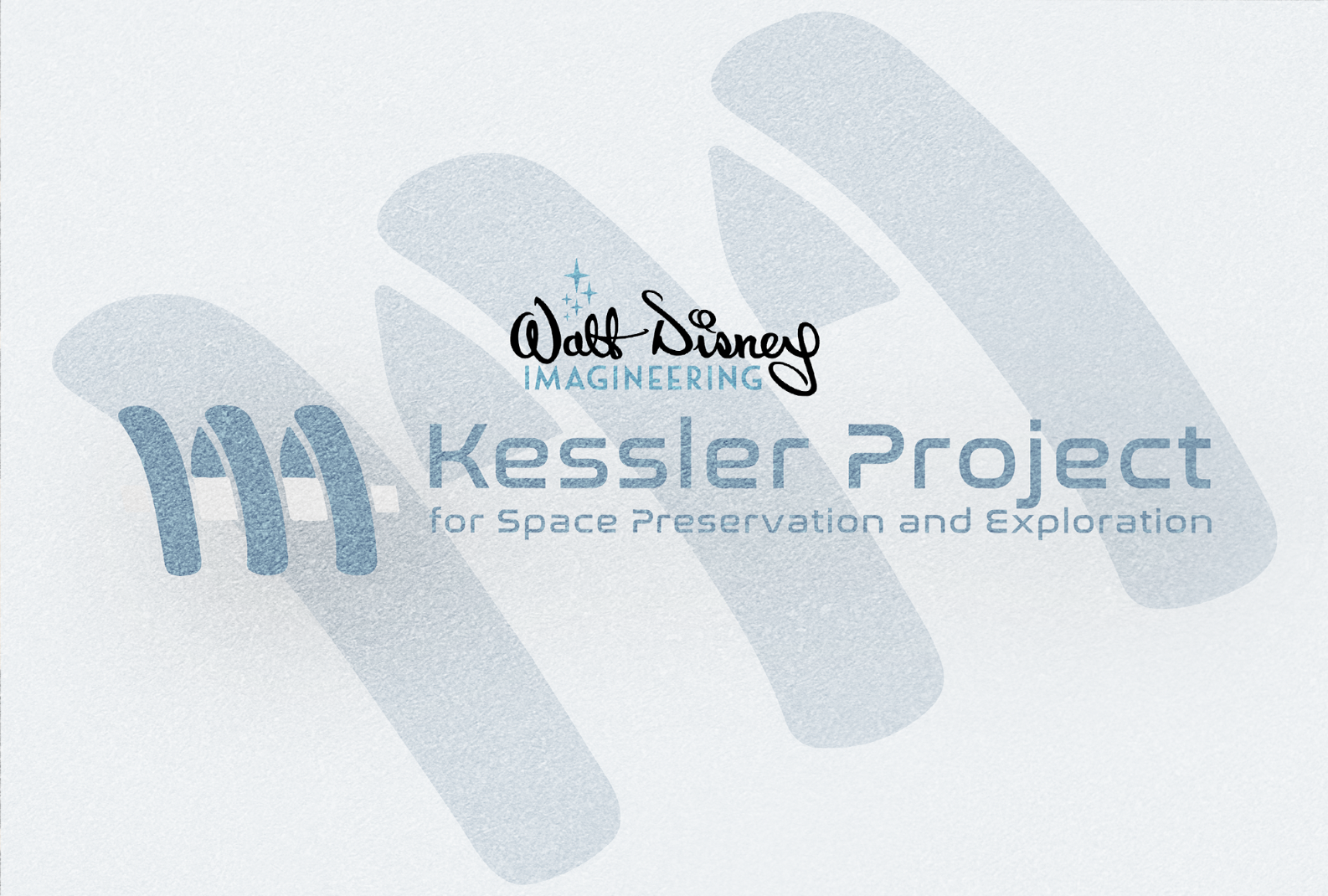 Walt Disney
IMAGINEERING

Kessler Project
for Space Preservation and Exploration